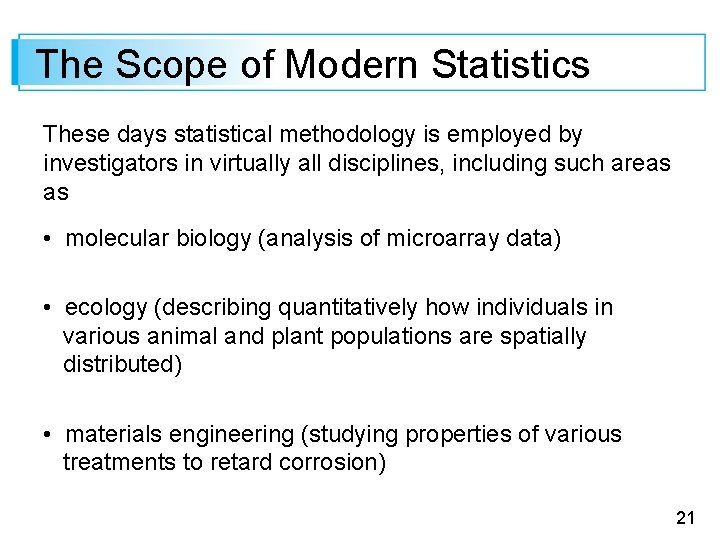 The Scope of Modern Statistics

These days statistical methodology is employed by investigators in virtually all disciplines, including such areas as

• molecular biology (analysis of microarray data)

• ecology (describing quantitatively how individuals in various animal and plant populations are spatially distributed)

• materials engineering (studying properties of various treatments to retard corrosion)

21